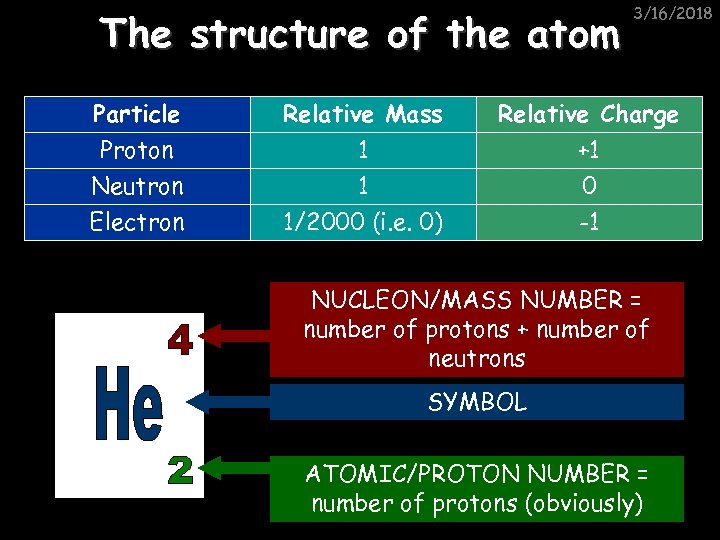 3/16/2018

The structure of the atom

| Particle | Relative Mass | Relative Charge |
|---|---|---|
| Proton | 1 | +1 |
| Neutron | 1 | 0 |
| Electron | 1/2000 (i.e. 0) | -1 |

4

He

2

NUCLEON/MASS NUMBER = number of protons + number of neutrons

SYMBOL

ATOMIC/PROTON NUMBER = number of protons (obviously)